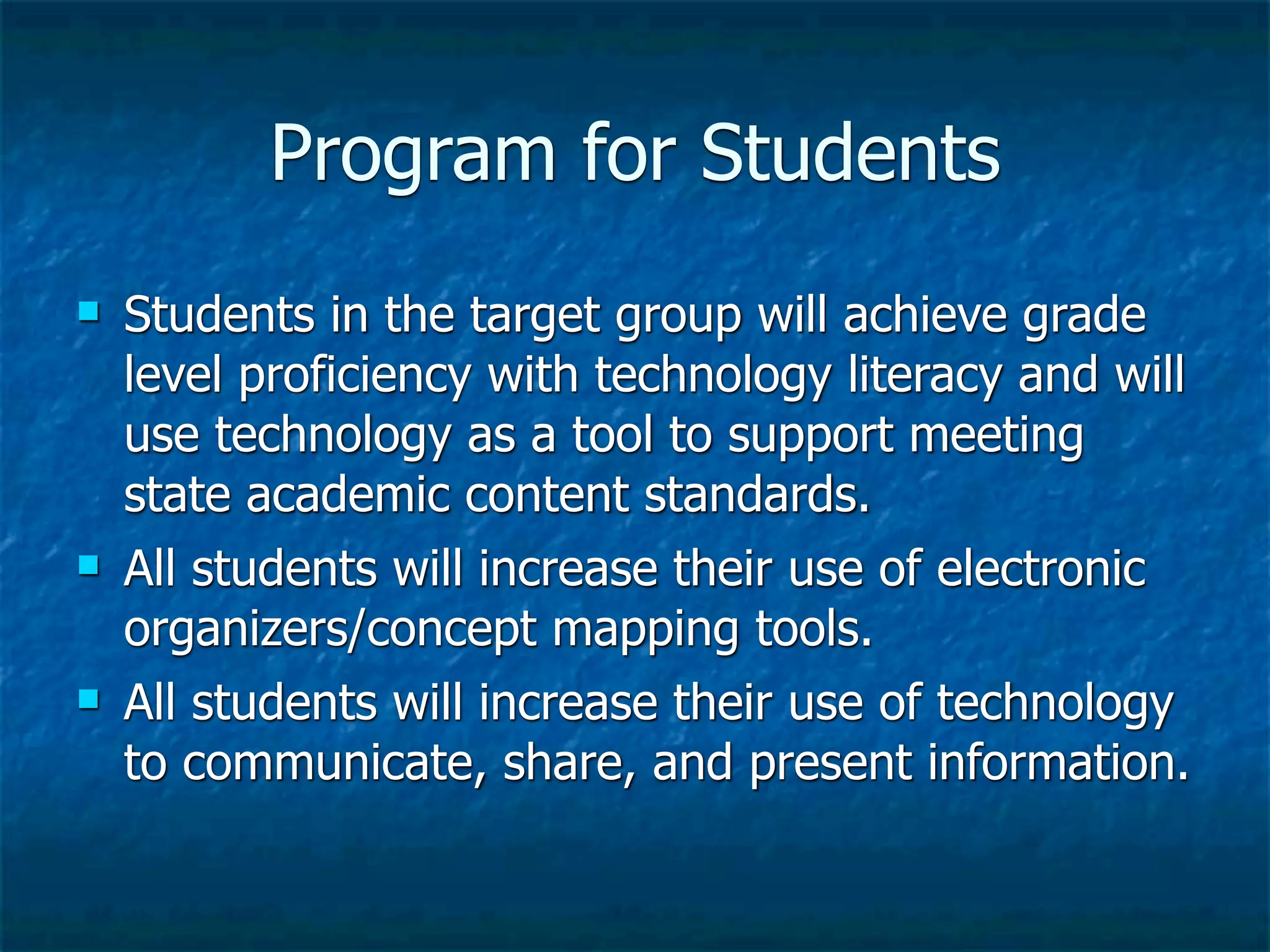 Program for Students

- Students in the target group will achieve grade level proficiency with technology literacy and will use technology as a tool to support meeting state academic content standards.
- All students will increase their use of electronic organizers/concept mapping tools.
- All students will increase their use of technology to communicate, share, and present information.